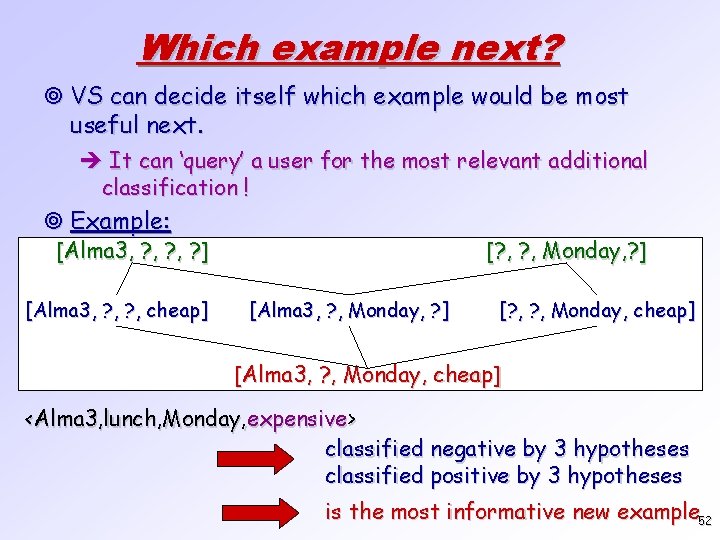 Which example next?

◎ VS can decide itself which example would be most useful next.

➔ It can 'query' a user for the most relevant additional classification !

◎ Example:

[Alma3, ?, ?, ?]

[?, ?, Monday,?]

[Alma3, ?, ?, cheap]

[Alma3, ?, Monday, ?]

[?, ?, Monday, cheap]

[Alma3, ?, Monday, cheap]

<Alma3,lunch,Monday,expensive>

classified negative by 3 hypotheses
classified positive by 3 hypotheses

is the most informative new example

52